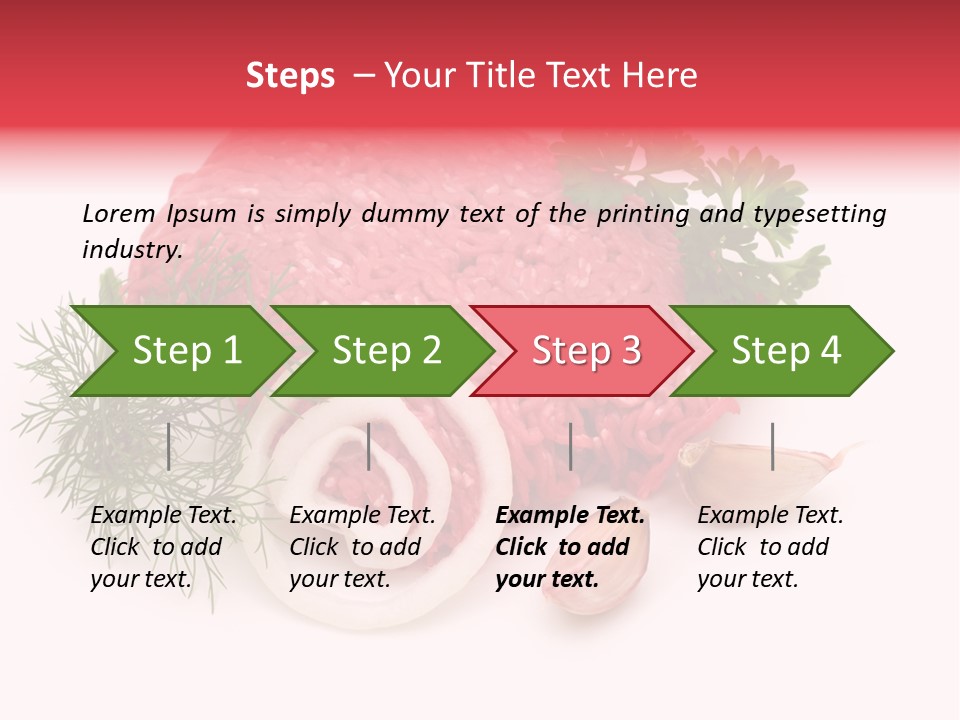 Steps – Your Title Text Here

Lorem Ipsum is simply dummy text of the printing and typesetting industry.

Step 1

Step 2

Step 3

Step 4

Example Text. Click to add your text.

Example Text. Click to add your text.

Example Text. Click to add your text.

Example Text. Click to add your text.